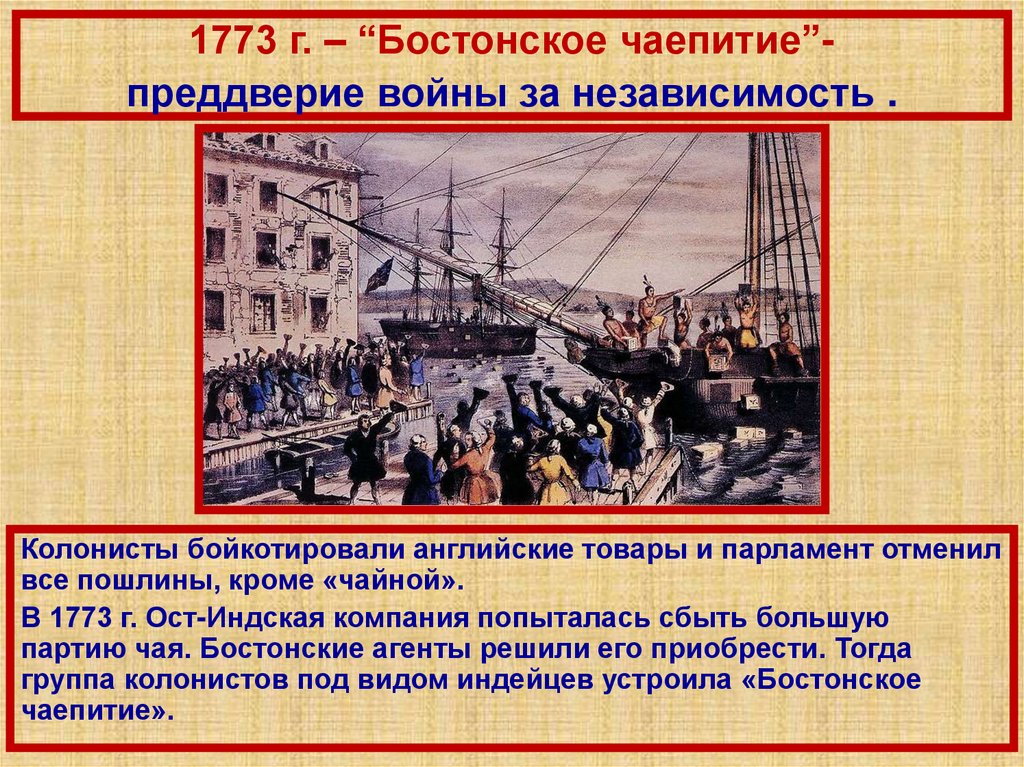 1773 г. – “Бостонское чаепитие”- преддверие войны за независимость .

Колонисты бойкотировали английские товары и парламент отменил все пошлины, кроме «чайной».

В 1773 г. Ост-Индская компания попыталась сбыть большую партию чая. Бостонские агенты решили его приобрести. Тогда группа колонистов под видом индейцев устроила «Бостонское чаепитие».